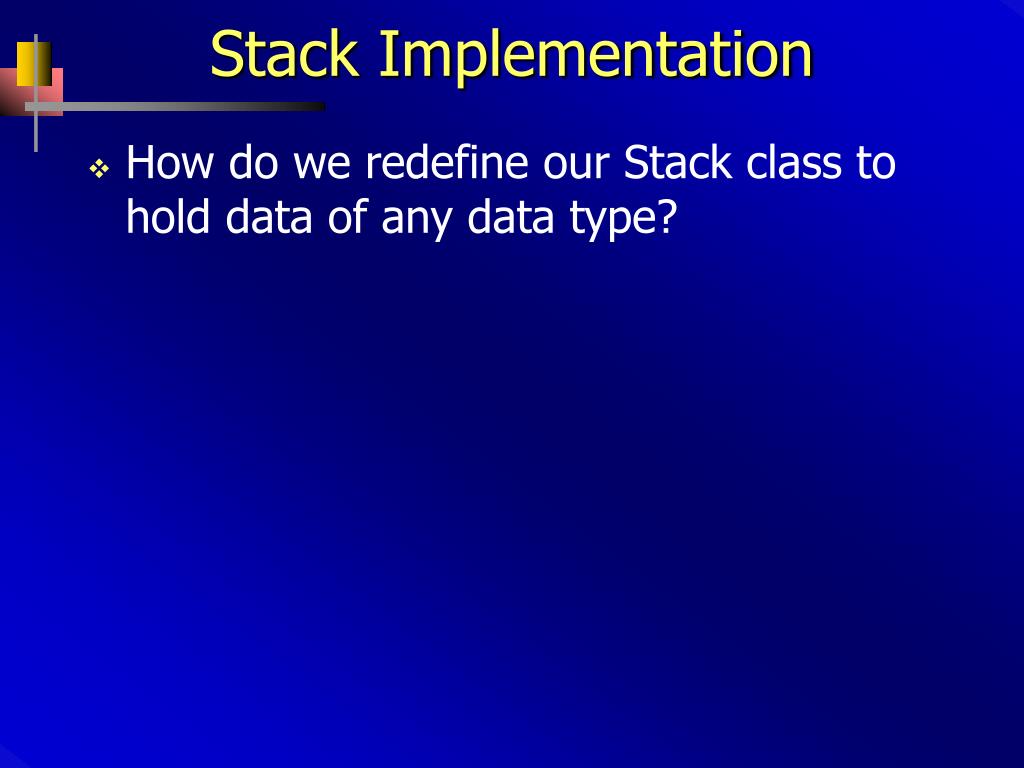 Stack Implementation

❖ How do we redefine our Stack class to hold data of any data type?